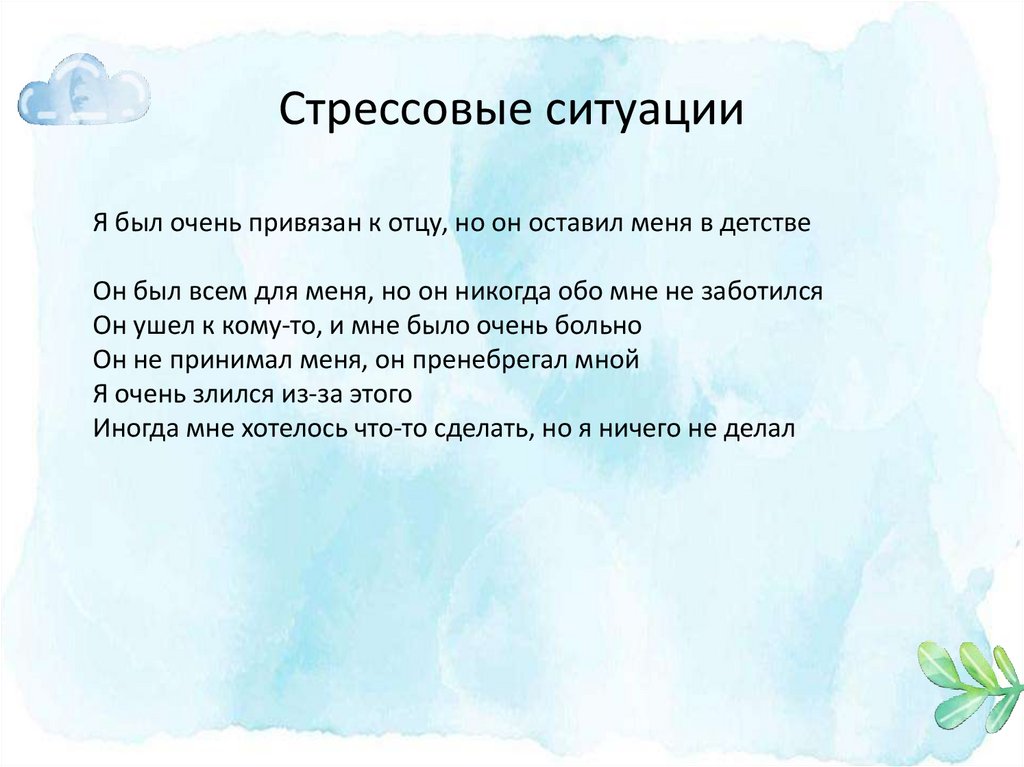 Стрессовые ситуации

Я был очень привязан к отцу, но он оставил меня в детстве

Он был всем для меня, но он никогда обо мне не заботился
Он ушел к кому-то, и мне было очень больно
Он не принимал меня, он пренебрегал мной
Я очень злился из-за этого
Иногда мне хотелось что-то сделать, но я ничего не делал